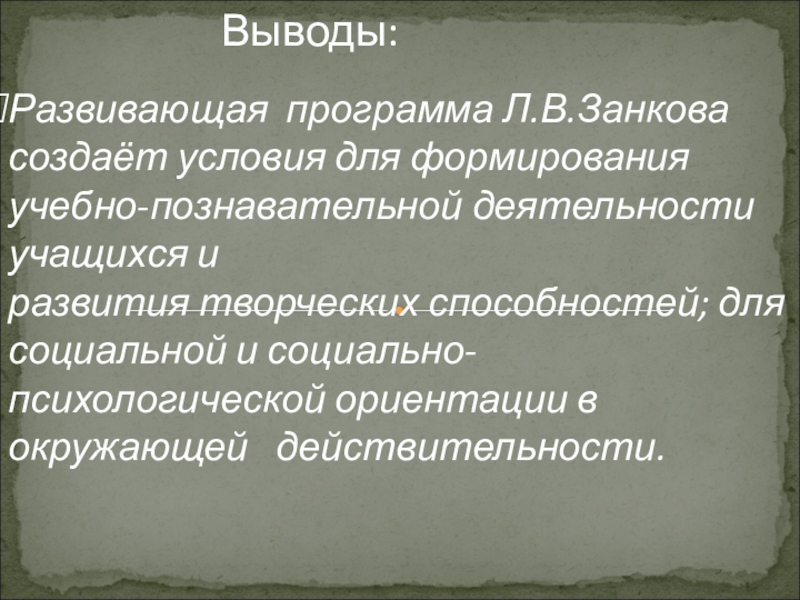 Выводы:

Развивающая программа Л.В.Занкова создаёт условия для формирования учебно-познавательной деятельности учащихся и развития творческих способностей; для социальной и социально-психологической ориентации в окружающей действительности.